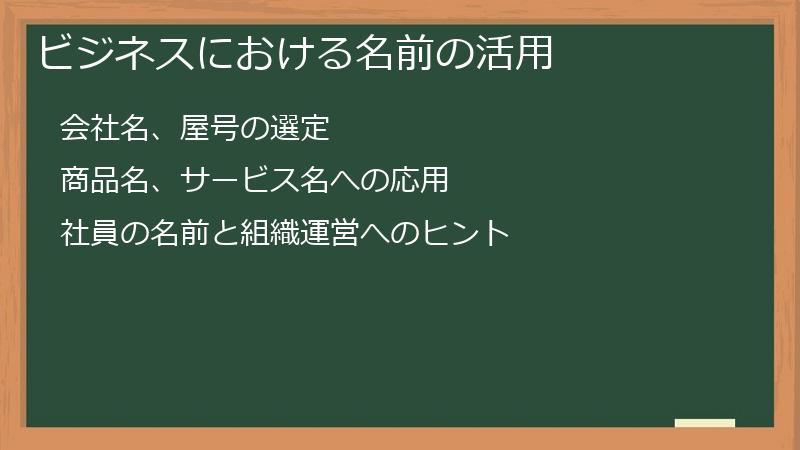 ビジネスにおける名前の活用

会社名、屋号の選定

商品名、サービス名への応用

社員の名前と組織運営へのヒント